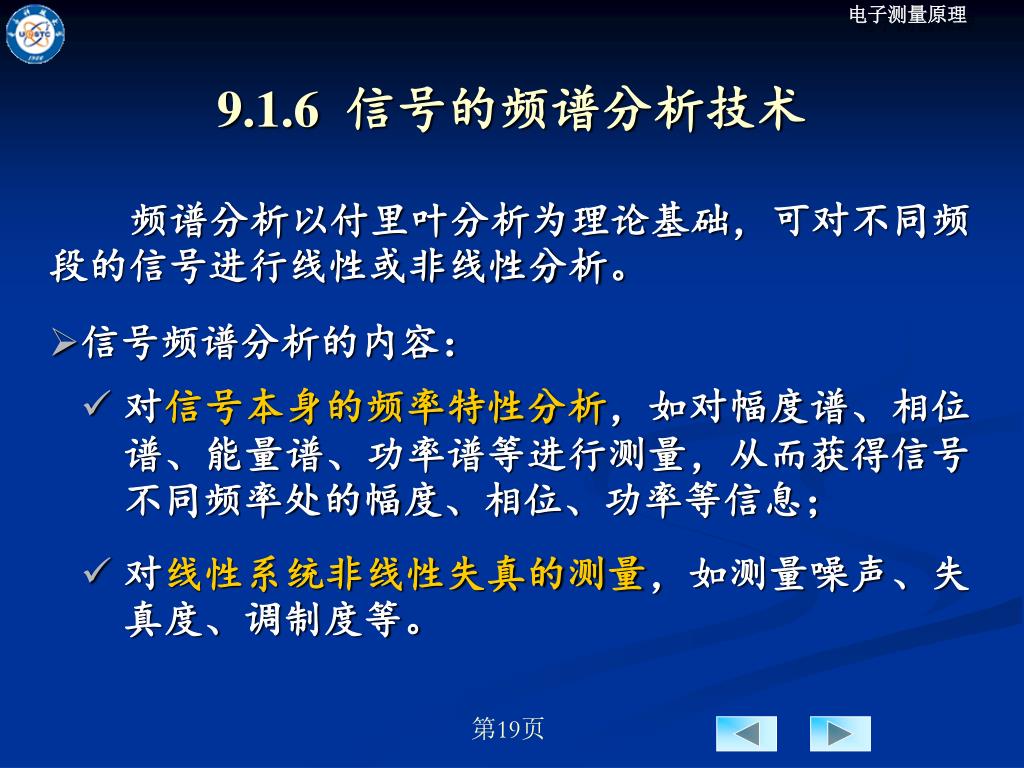 电子测量原理

9.1.6 信号的频谱分析技术

频谱分析以付里叶分析为理论基础，可对不同频段的信号进行线性或非线性分析。

➢信号频谱分析的内容：

✓ 对信号本身的频率特性分析，如对幅度谱、相位谱、能量谱、功率谱等进行测量，从而获得信号不同频率处的幅度、相位、功率等信息；

✓ 对线性系统非线性失真的测量，如测量噪声、失真度、调制度等。

第19页